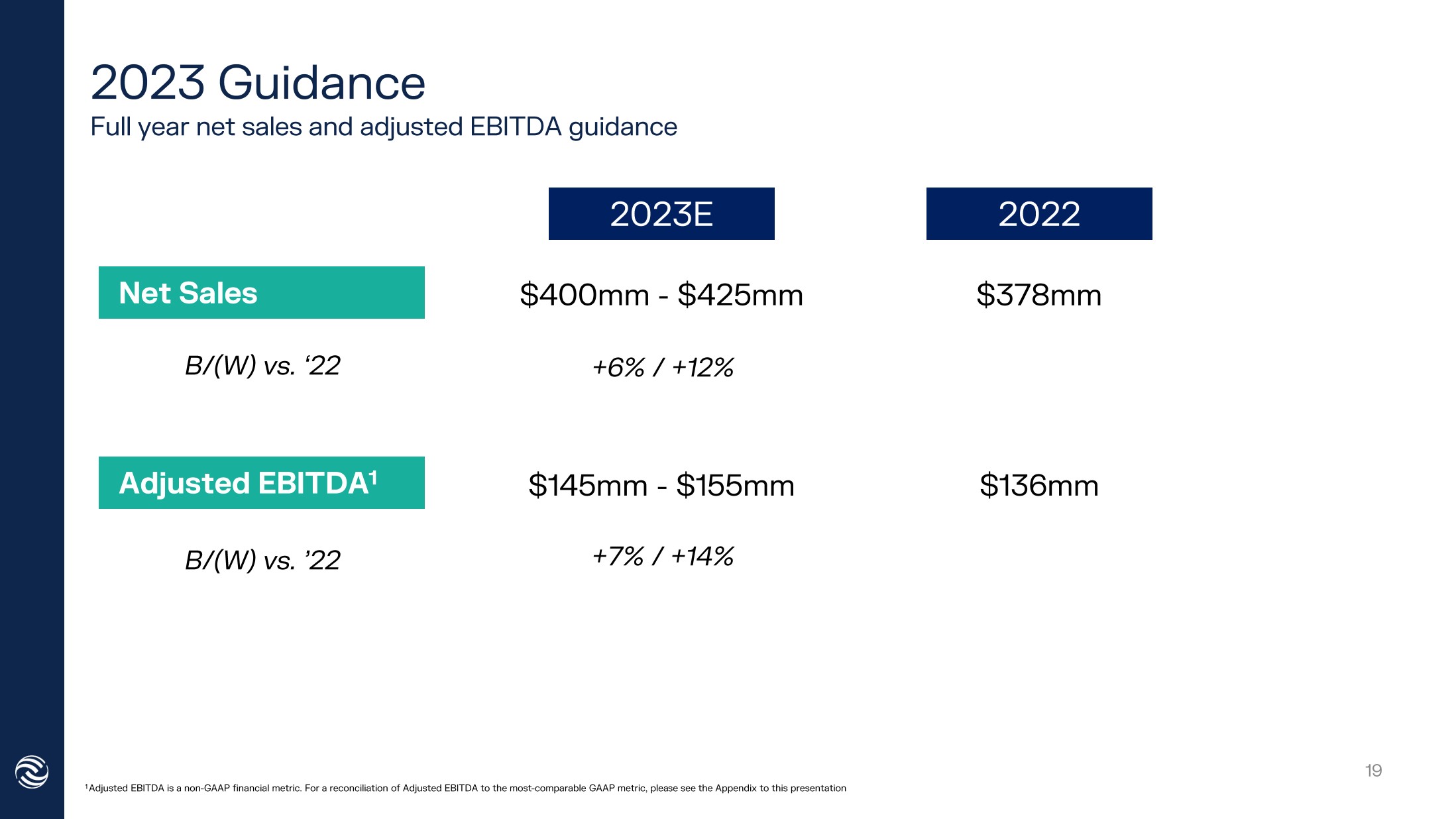 2023 Guidance

Full year net sales and adjusted EBITDA guidance

| | 2023E | 2022 |
|---|---|---|
| Net Sales | \$400mm - \$425mm | \$378mm |
| B/(W) vs. ‘22 | +6% / +12% | |
| Adjusted EBITDA$^1$ | \$145mm - \$155mm | \$136mm |
| B/(W) vs. ’22 | +7% / +14% | |

19

$^1$Adjusted EBITDA is a non-GAAP financial metric. For a reconciliation of Adjusted EBITDA to the most-comparable GAAP metric, please see the Appendix to this presentation